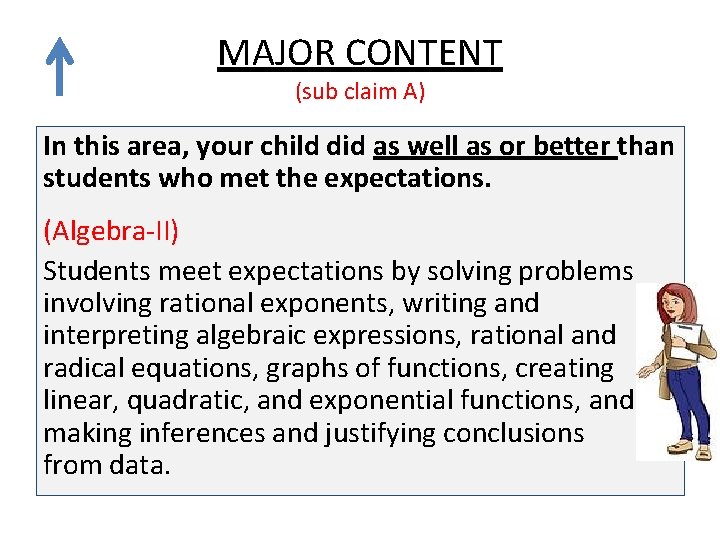 MAJOR CONTENT
(sub claim A)

In this area, your child did as well as or better than students who met the expectations.

(Algebra-II)

Students meet expectations by solving problems involving rational exponents, writing and interpreting algebraic expressions, rational and radical equations, graphs of functions, creating linear, quadratic, and exponential functions, and making inferences and justifying conclusions from data.